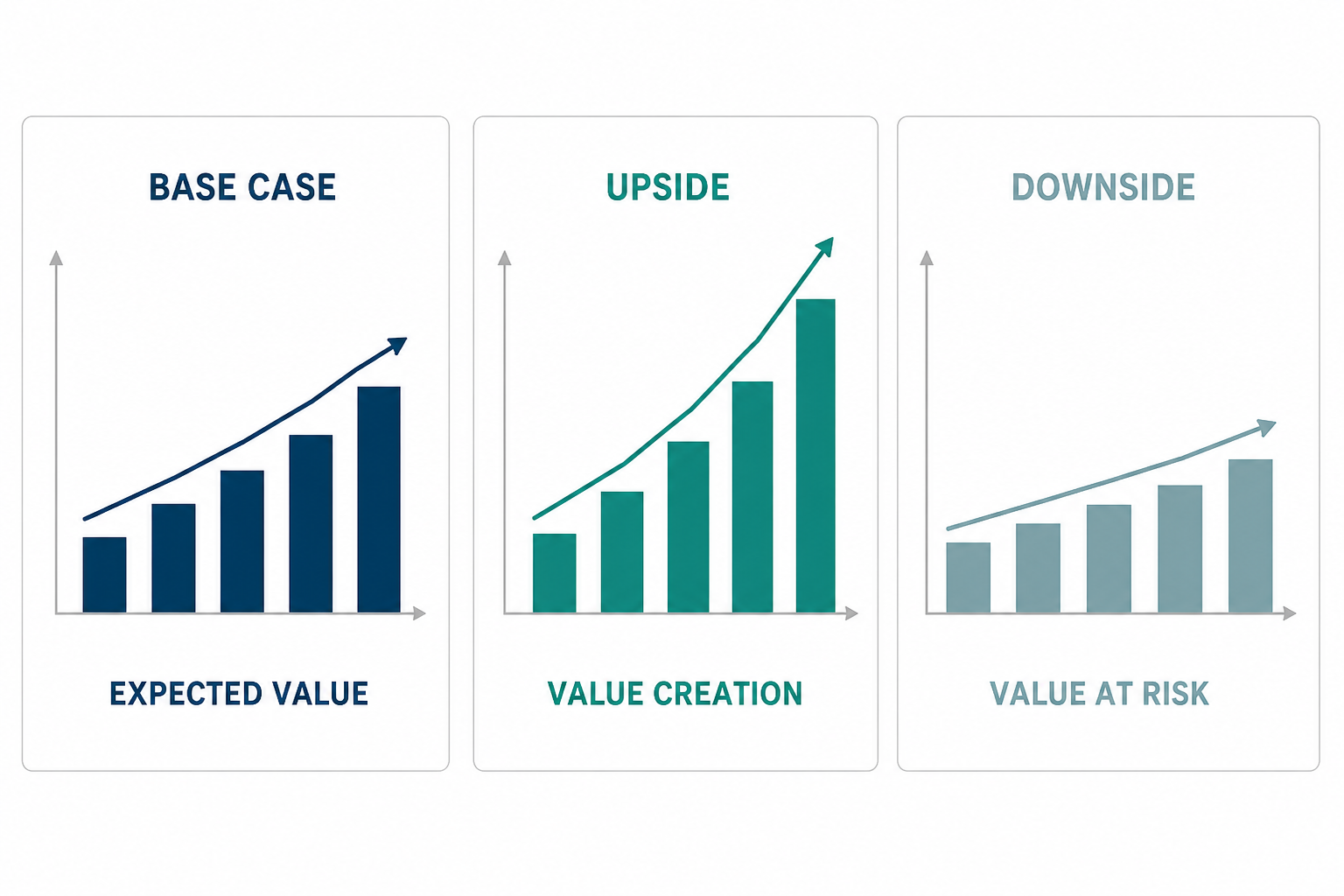 BASE CASE

EXPECTED VALUE

UPSIDE

VALUE CREATION

DOWNSIDE

VALUE AT RISK